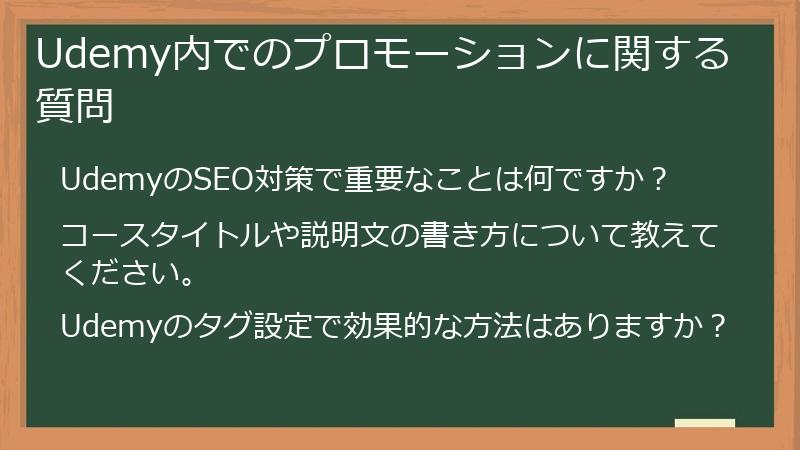 Udemy内でのプロモーションに関する質問

UdemyのSEO対策で重要なことは何ですか？

コースタイトルや説明文の書き方について教えてください。

Udemyのタグ設定で効果的な方法はありますか？